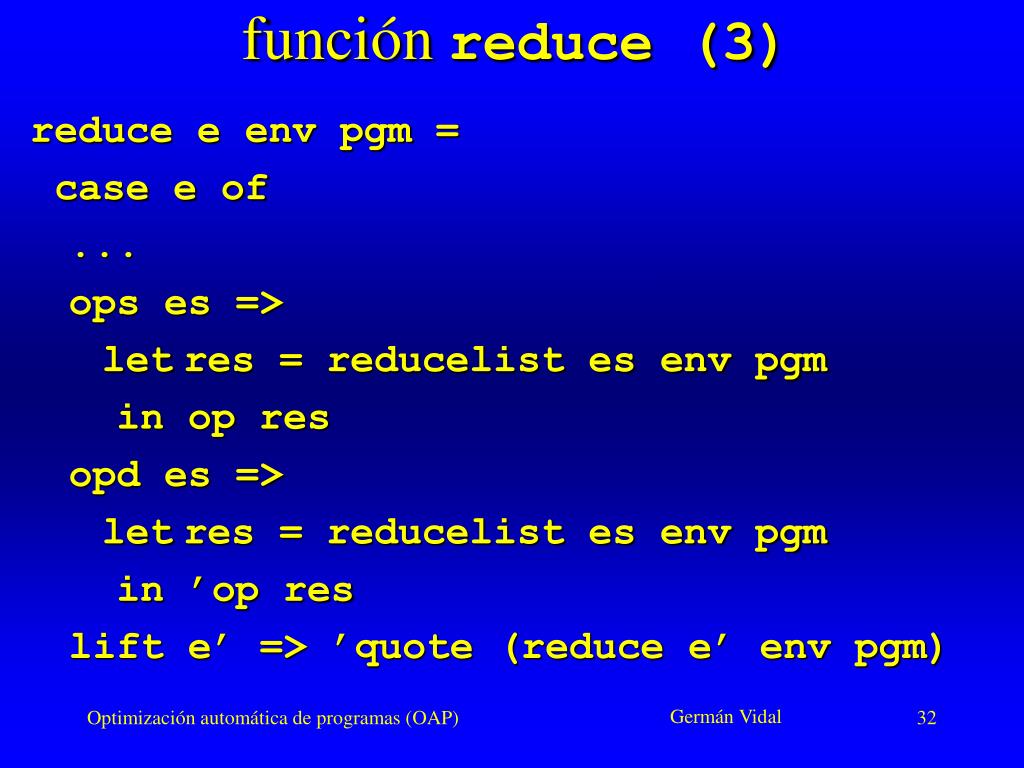 función reduce (3)

reduce e env pgm =
case e of
...
ops es =>
let res = reducelist es env pgm
in op res
opd es =>
let res = reducelist es env pgm
in ’op res
lift e’ => ’quote (reduce e’ env pgm)

Optimización automática de programas (OAP)

Germán Vidal

32